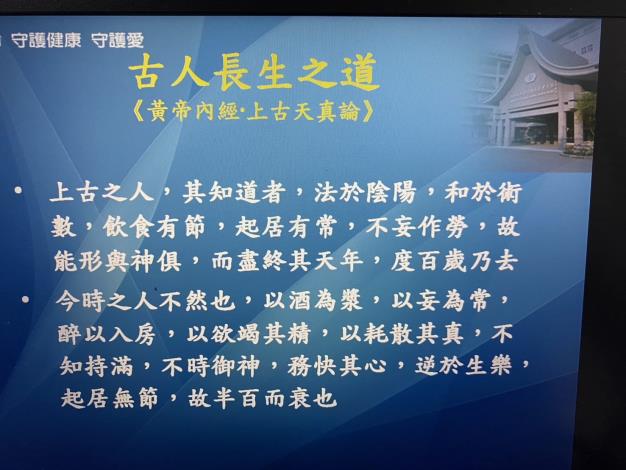 守護健康 守護愛

古人長生之道
《黃帝內經·上古天真論》

• 上古之人，其知道者，法於陰陽，和於術數，飲食有節，起居有常，不妄作勞，故能形與神俱，而盡終其天年，度百歲乃去

• 今時之人不然也，以酒為漿，以妄為常，醉以入房，以欲竭其精，以耗散其真，不知持滿，不時御神，務快其心，逆於生樂，起居無節，故半百而衰也